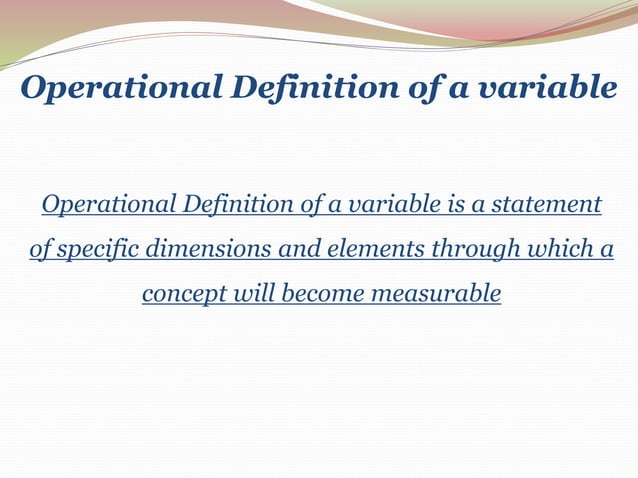 Operational Definition of a variable

Operational Definition of a variable is a statement of specific dimensions and elements through which a concept will become measurable